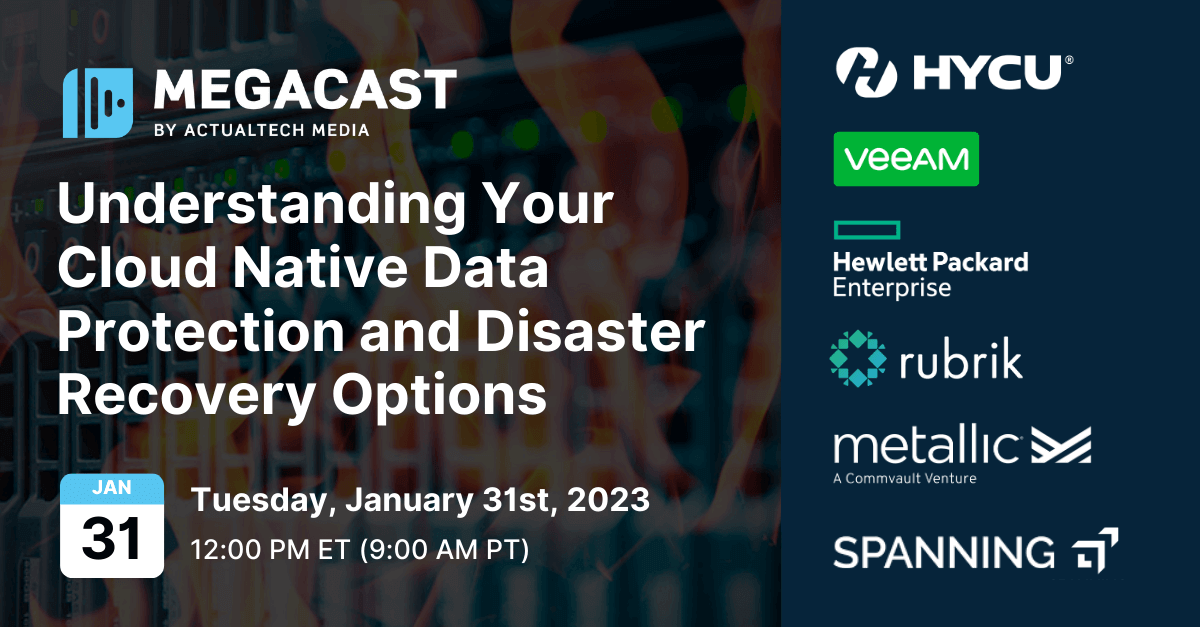 MEGACAST
BY ACTUALTECH MEDIA

Understanding Your Cloud Native Data Protection and Disaster Recovery Options

JAN
31

Tuesday, January 31st, 2023
12:00 PM ET (9:00 AM PT)

HYCU®

VEEAM

Hewlett Packard Enterprise

rubrik

metallic
A Commvault Venture

SPANNING